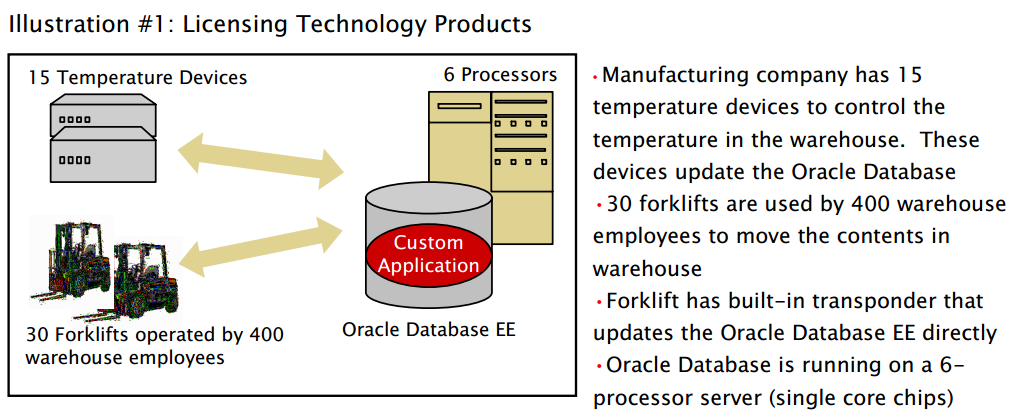 Illustration #1: Licensing Technology Products

15 Temperature Devices

6 Processors

Custom Application

Oracle Database EE

30 Forklifts operated by 400 warehouse employees

• Manufacturing company has 15 temperature devices to control the temperature in the warehouse. These devices update the Oracle Database
• 30 forklifts are used by 400 warehouse employees to move the contents in warehouse
• Forklift has built-in transponder that updates the Oracle Database EE directly
• Oracle Database is running on a 6-processor server (single core chips)